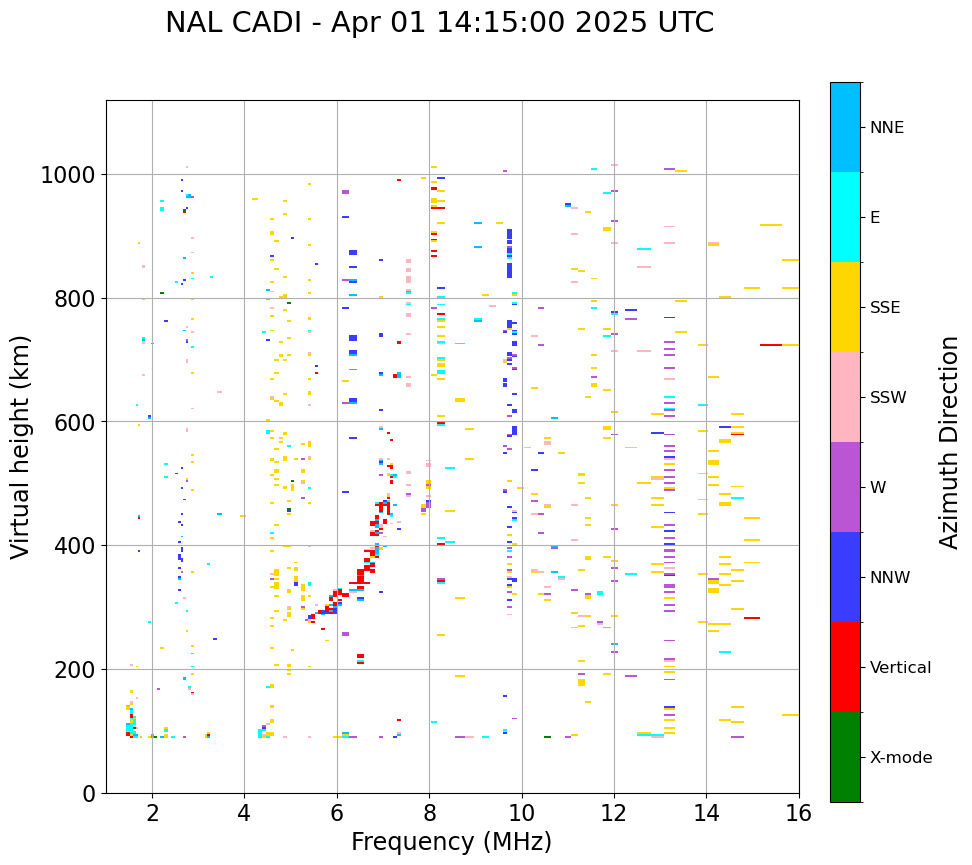 NAL CADI - Apr 01 14:15:00 2025 UTC

Virtual height (km)

1000
800
600
400
200
0

2
4
6
8
10
12
14
16

Frequency (MHz)

NNE
E
SSE
SSW
W
NNW
Vertical
X-mode

Azimuth Direction